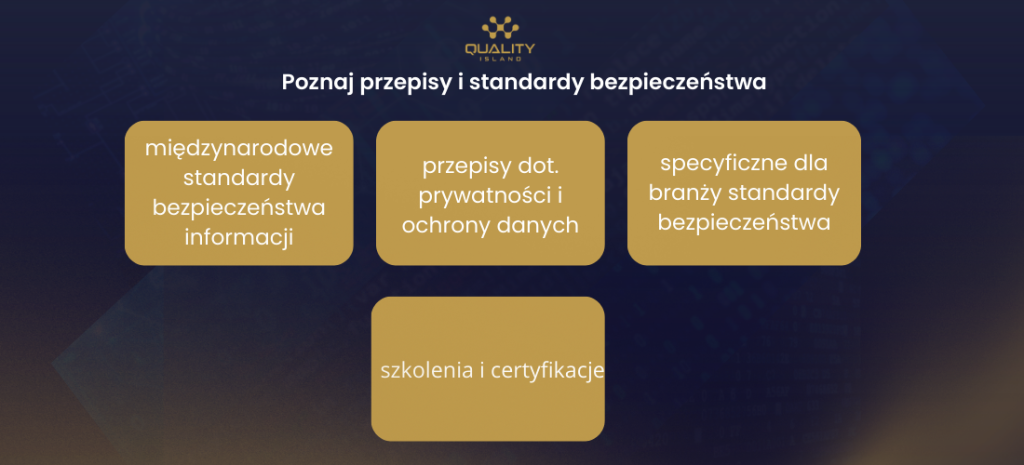 QUALITY
ISLAND

Poznaj przepisy i standardy bezpieczeństwa

międzynarodowe standardy bezpieczeństwa informacji

przepisy dot. prywatności i ochrony danych

specyficzne dla branży standardy bezpieczeństwa

szkolenia i certyfikacje